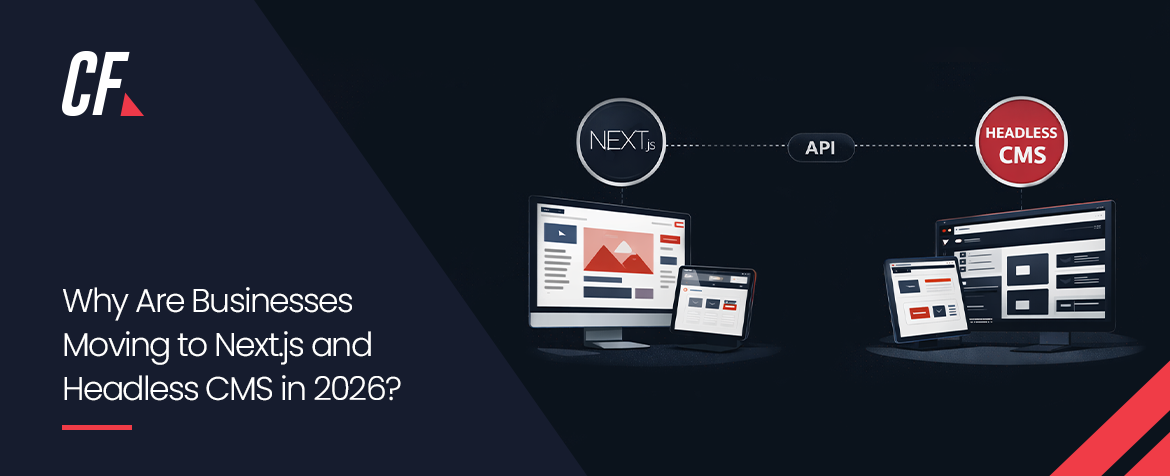 CF

NEXT.js

API

HEADLESS CMS

Why Are Businesses Moving to Next.js and Headless CMS in 2026?